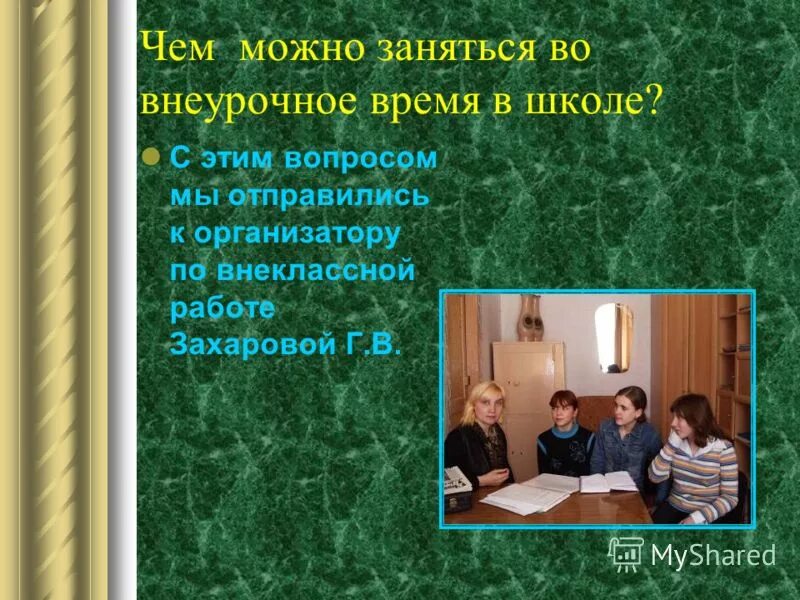 Чем можно заняться во внеурочное время в школе?

С этим вопросом мы отправились к организатору по внеклассной работе Захаровой Г.В.

MyShared